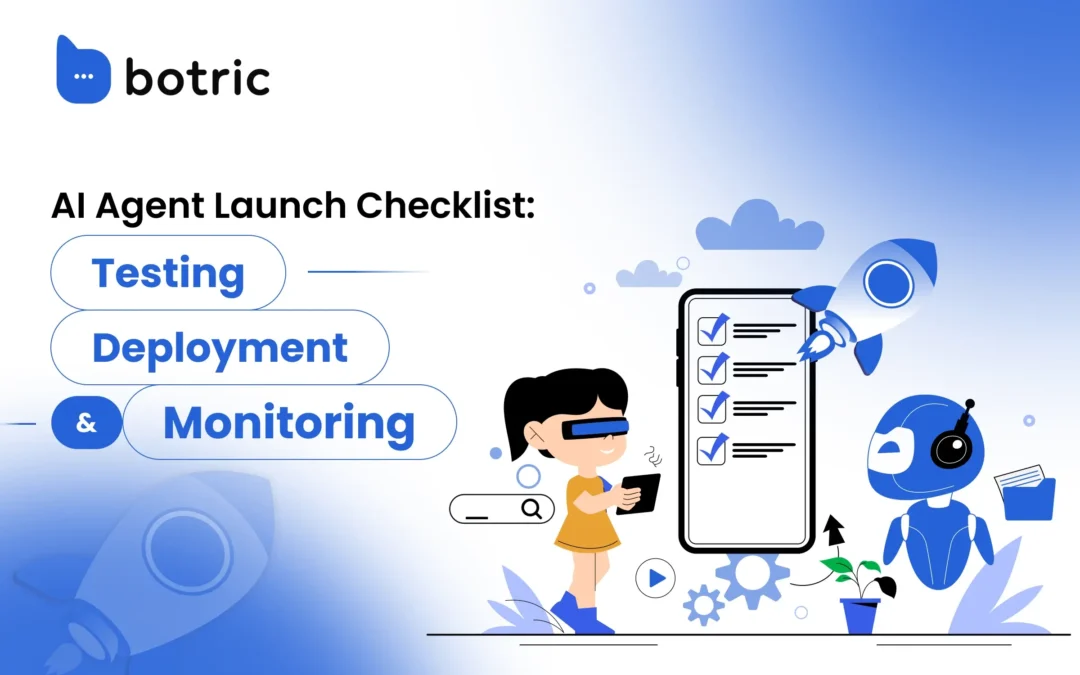 botric

AI Agent Launch Checklist:

Testing

Deployment

& Monitoring